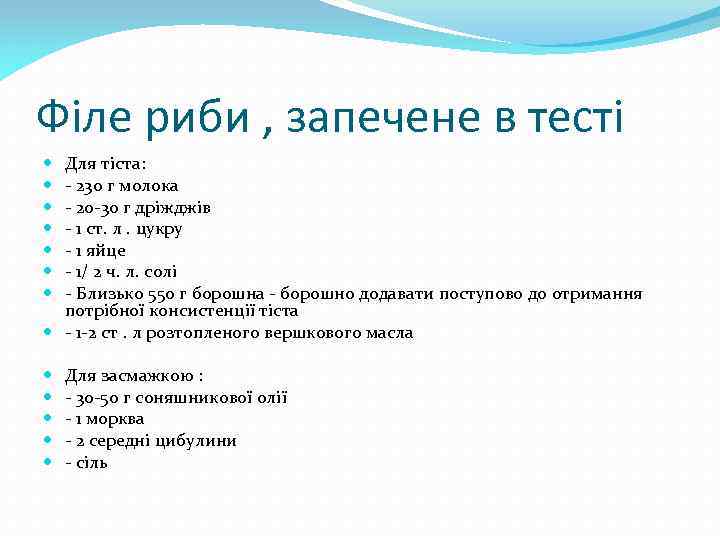 Філе риби , запечене в тесті

Для тіста:
- 230 г молока
- 20-30 г дріжджів
- 1 ст. л . цукру
- 1 яйце
- 1/ 2 ч. л. солі
- Близько 550 г борошна - борошно додавати поступово до отримання потрібної консистенції тіста
- 1-2 ст . л розтопленого вершкового масла

Для засмажкою :
- 30-50 г соняшникової олії
- 1 морква
- 2 середні цибулини
- сіль